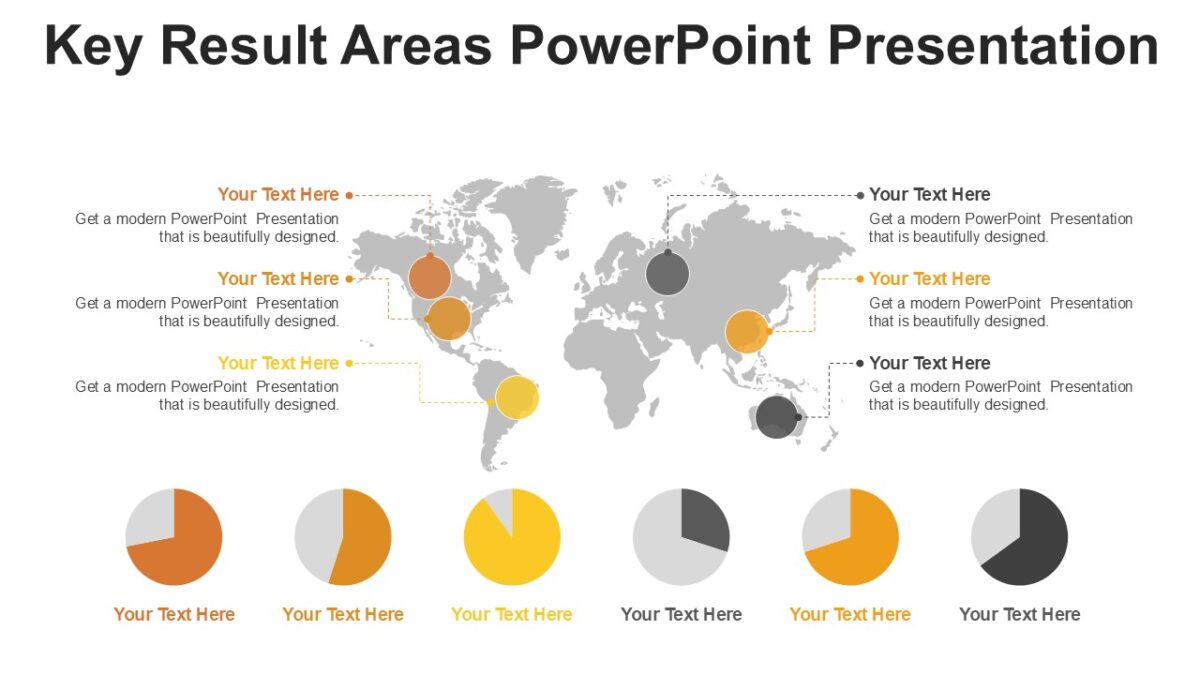 Key Result Areas PowerPoint Presentation

Your Text Here
Get a modern PowerPoint Presentation that is beautifully designed.

Your Text Here
Get a modern PowerPoint Presentation that is beautifully designed.

Your Text Here
Get a modern PowerPoint Presentation that is beautifully designed.

Your Text Here
Get a modern PowerPoint Presentation that is beautifully designed.

Your Text Here
Get a modern PowerPoint Presentation that is beautifully designed.

Your Text Here
Get a modern PowerPoint Presentation that is beautifully designed.

Your Text Here

Your Text Here

Your Text Here

Your Text Here

Your Text Here

Your Text Here